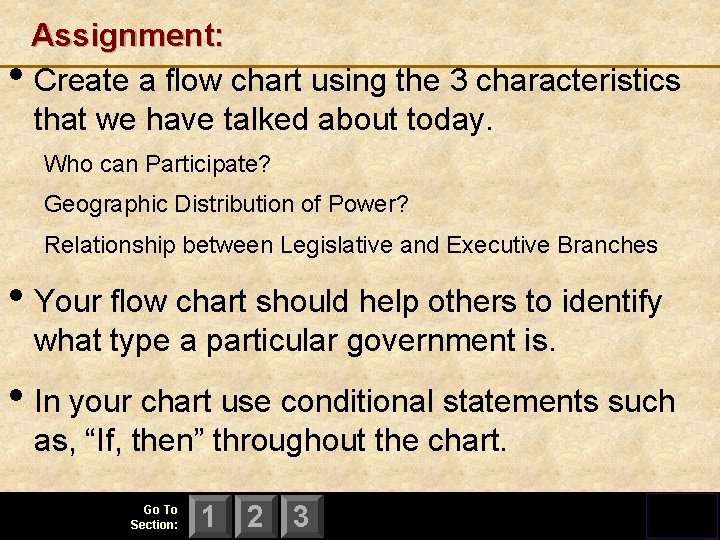 Assignment:

• Create a flow chart using the 3 characteristics that we have talked about today.

Who can Participate?

Geographic Distribution of Power?

Relationship between Legislative and Executive Branches

• Your flow chart should help others to identify what type a particular government is.

• In your chart use conditional statements such as, “If, then” throughout the chart.

Go To Section: 1 2 3